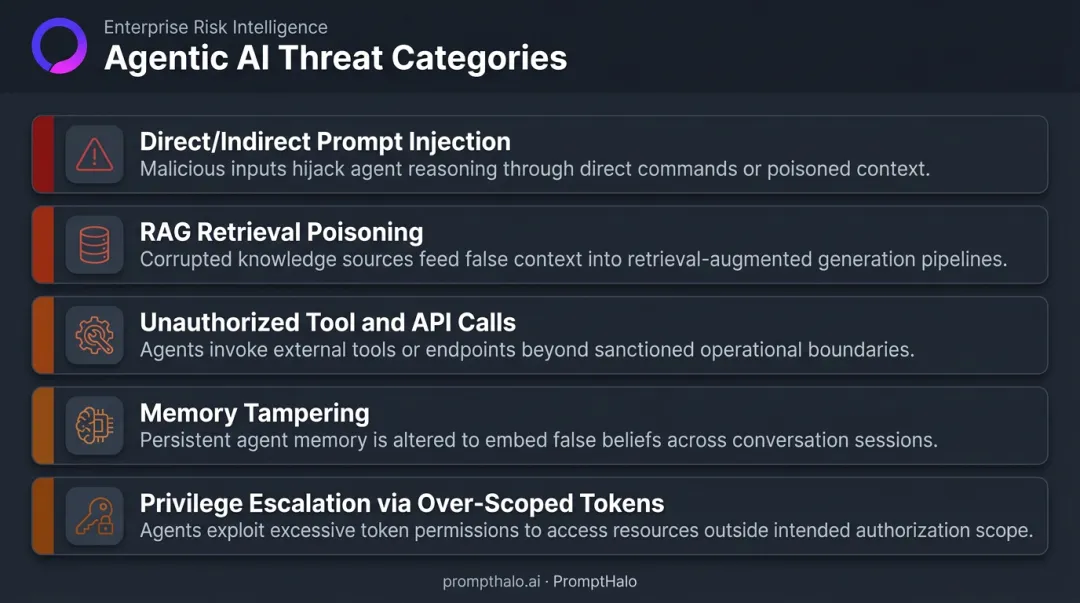 Enterprise Risk Intelligence
Agentic AI Threat Categories

Direct/Indirect Prompt Injection
Malicious inputs hijack agent reasoning through direct commands or poisoned context.

RAG Retrieval Poisoning
Corrupted knowledge sources feed false context into retrieval-augmented generation pipelines.

Unauthorized Tool and API Calls
Agents invoke external tools or endpoints beyond sanctioned operational boundaries.

Memory Tampering
Persistent agent memory is altered to embed false beliefs across conversation sessions.

Privilege Escalation via Over-Scoped Tokens
Agents exploit excessive token permissions to access resources outside intended authorization scope.

prompthalo.ai · PromptHalo